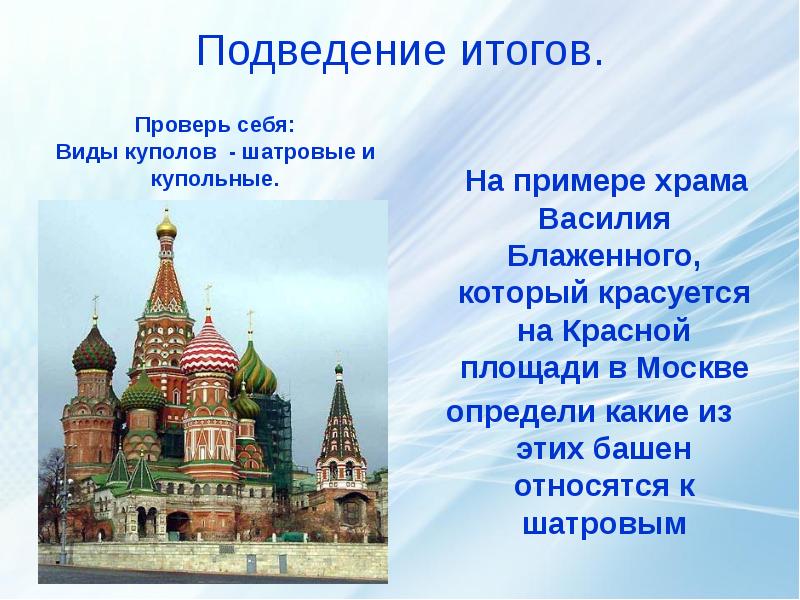 Подведение итогов.

Проверь себя:
Виды куполов - шатровые и купольные.

На примере храма Василия Блаженного, который красуется на Красной площади в Москве определи какие из этих башен относятся к шатровым